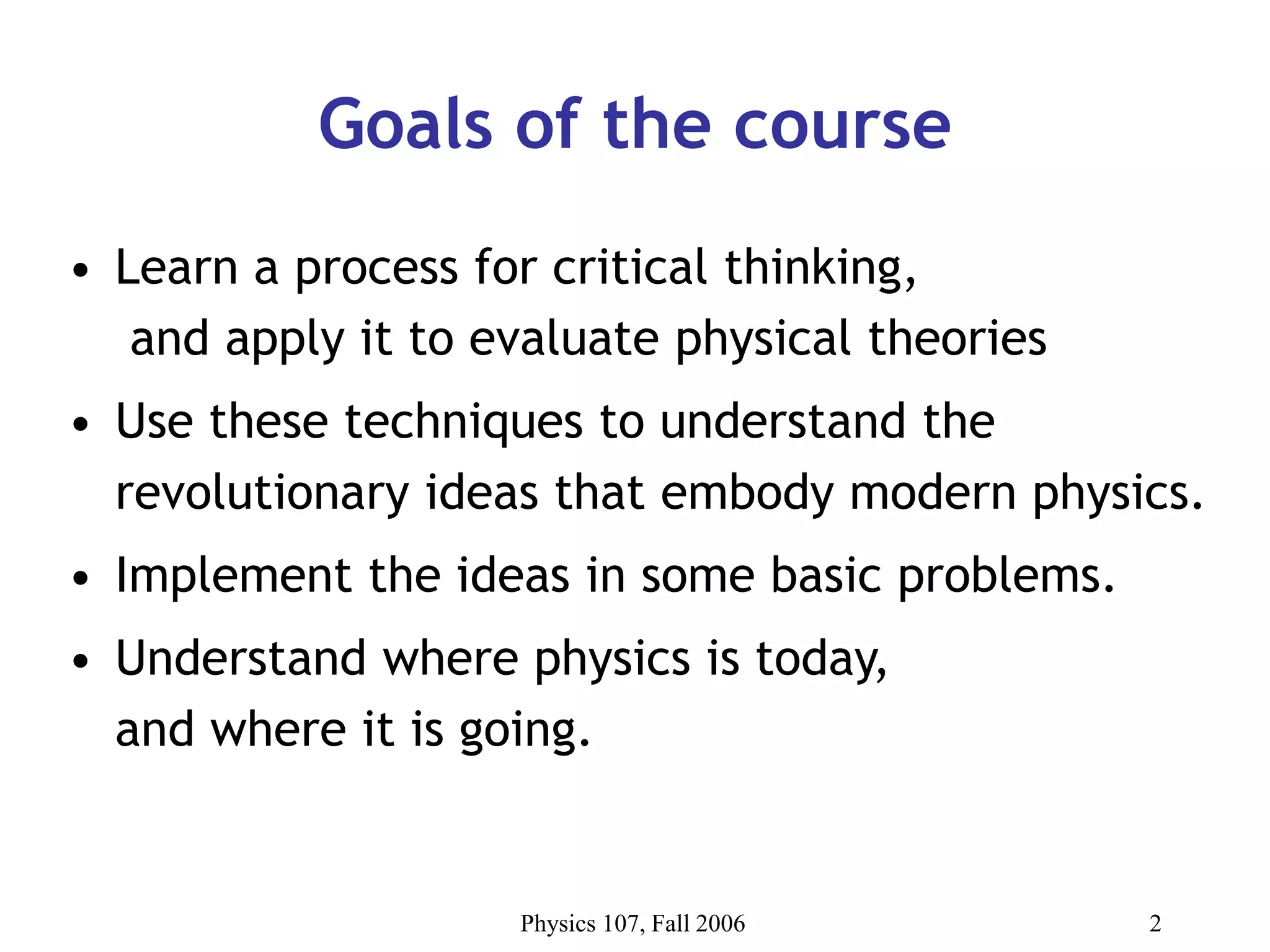 Goals of the course

• Learn a process for critical thinking, and apply it to evaluate physical theories

• Use these techniques to understand the revolutionary ideas that embody modern physics.

• Implement the ideas in some basic problems.

• Understand where physics is today, and where it is going.

Physics 107, Fall 2006

2